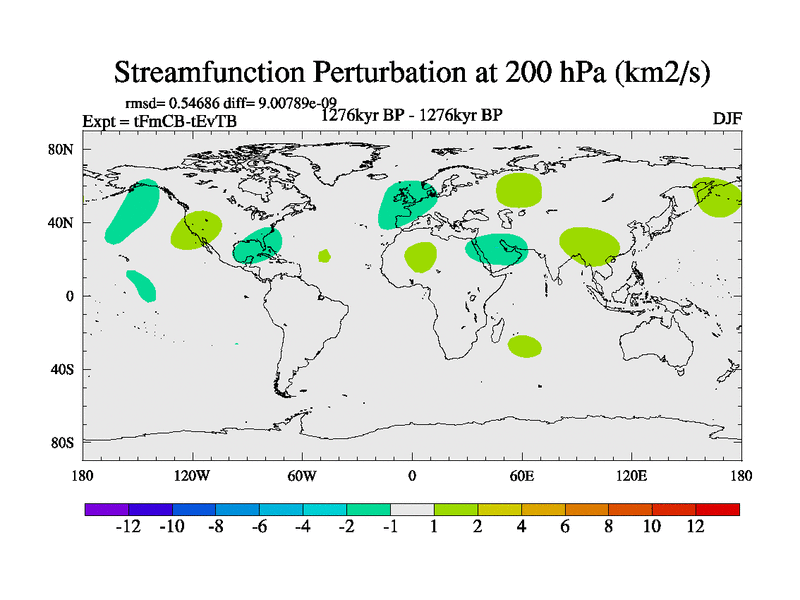 Streamfunction Perturbation at 200 hPa (km2/s)

rmsd= 0.54686 diff= 9.00789e-09
Expt = tFmCB-tEvTB
1276kyr BP - 1276kyr BP
DJF

80N
40N
0
40S
80S

180
120W
60W
0
60E
120E
180

-12
-10
-8
-6
-4
-2
-1
1
2
4
6
8
10
12